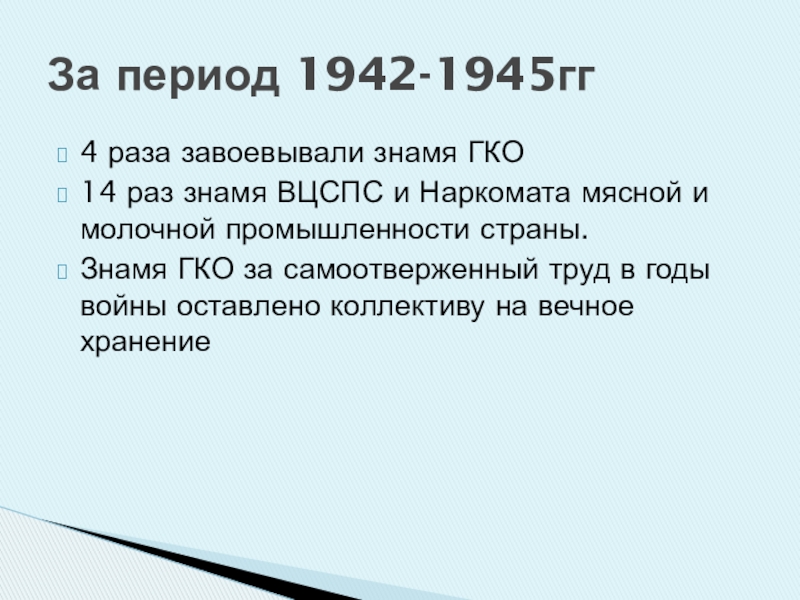 За период 1942-1945гг

4 раза завоевывали знамя ГКО

14 раз знамя ВЦСПС и Наркомата мясной и молочной промышленности страны.

Знамя ГКО за самоотверженный труд в годы войны оставлено коллективу на вечное хранение